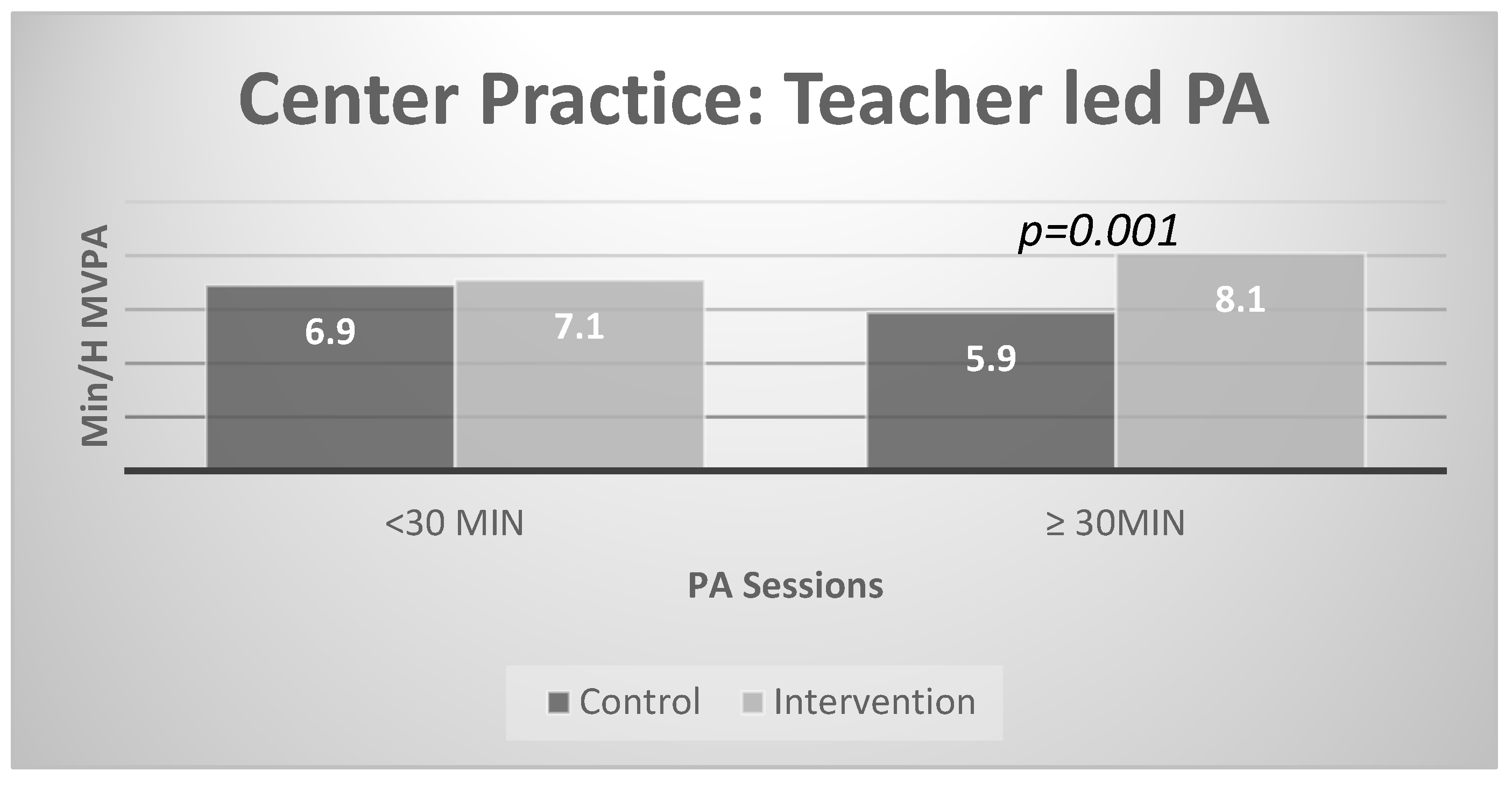 Center Practice: Teacher led PA

Min/H MVPA

p=0.001

6.9

7.1

5.9

8.1

<30 MIN

≥ 30MIN

PA Sessions

Control Intervention